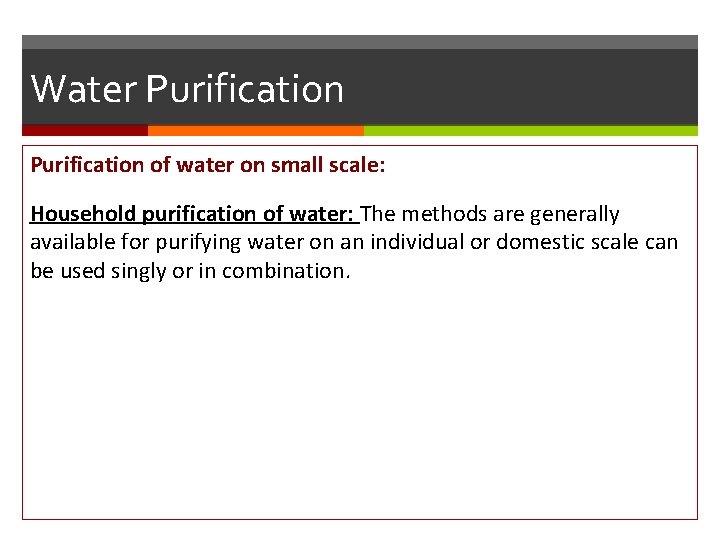 Water Purification

Purification of water on small scale:

Household purification of water: The methods are generally available for purifying water on an individual or domestic scale can be used singly or in combination.